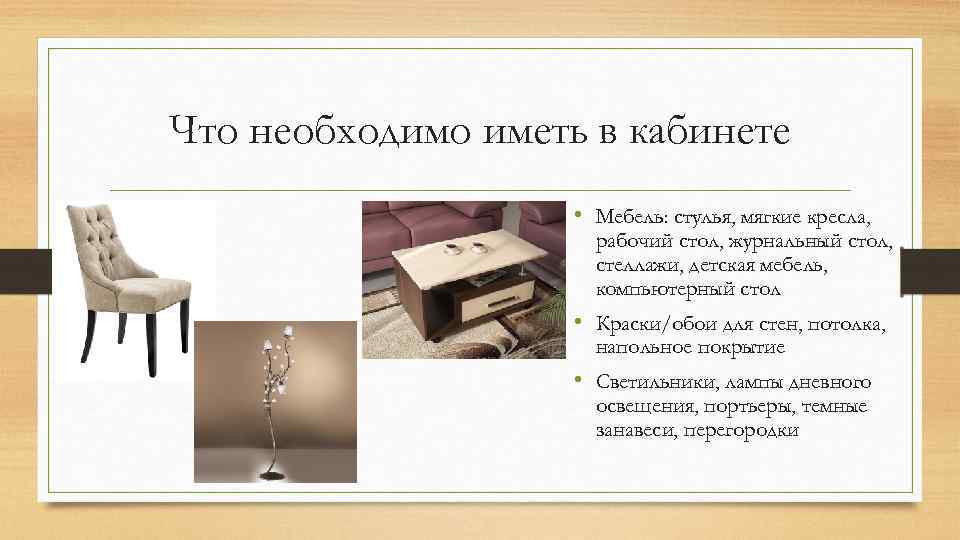 Что необходимо иметь в кабинете

• Мебель: стулья, мягкие кресла, рабочий стол, журнальный стол, стеллажи, детская мебель, компьютерный стол

• Краски/обои для стен, потолка, напольное покрытие

• Светильники, лампы дневного освещения, портьеры, темные занавеси, перегородки